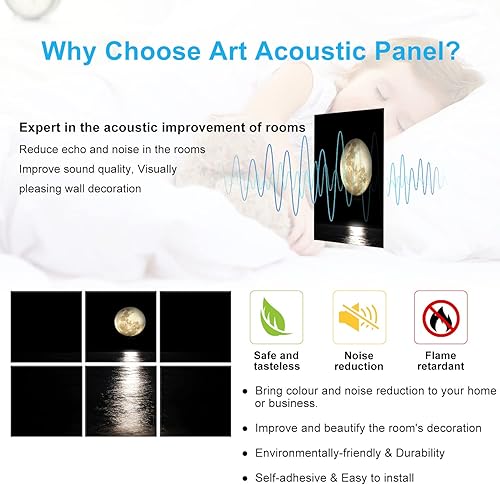 Why Choose Art Acoustic Panel?

Expert in the acoustic improvement of rooms

Reduce echo and noise in the rooms

Improve sound quality, Visually pleasing wall decoration

Safe and tasteless

Noise reduction

Flame retardant

• Bring colour and noise reduction to your home or business.

• Improve and beautify the room's decoration

• Environmentally-friendly & Durability

• Self-adhesive & Easy to install